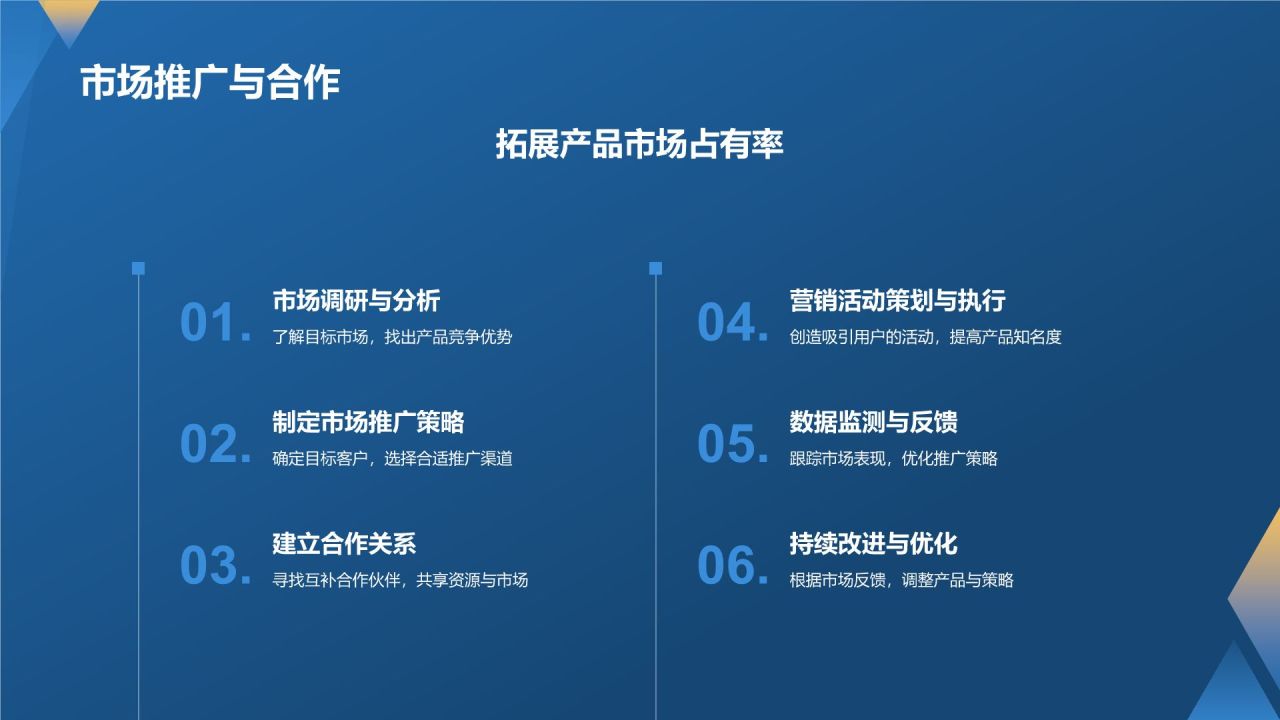 市场推广与合作

拓展产品市场占有率

01. 市场调研与分析
了解目标市场，找出产品竞争优势

02. 制定市场推广策略
确定目标客户，选择合适推广渠道

03. 建立合作关系
寻找互补合作伙伴，共享资源与市场

04. 营销活动策划与执行
创造吸引用户的活动，提高产品知名度

05. 数据监测与反馈
跟踪市场表现，优化推广策略

06. 持续改进与优化
根据市场反馈，调整产品与策略